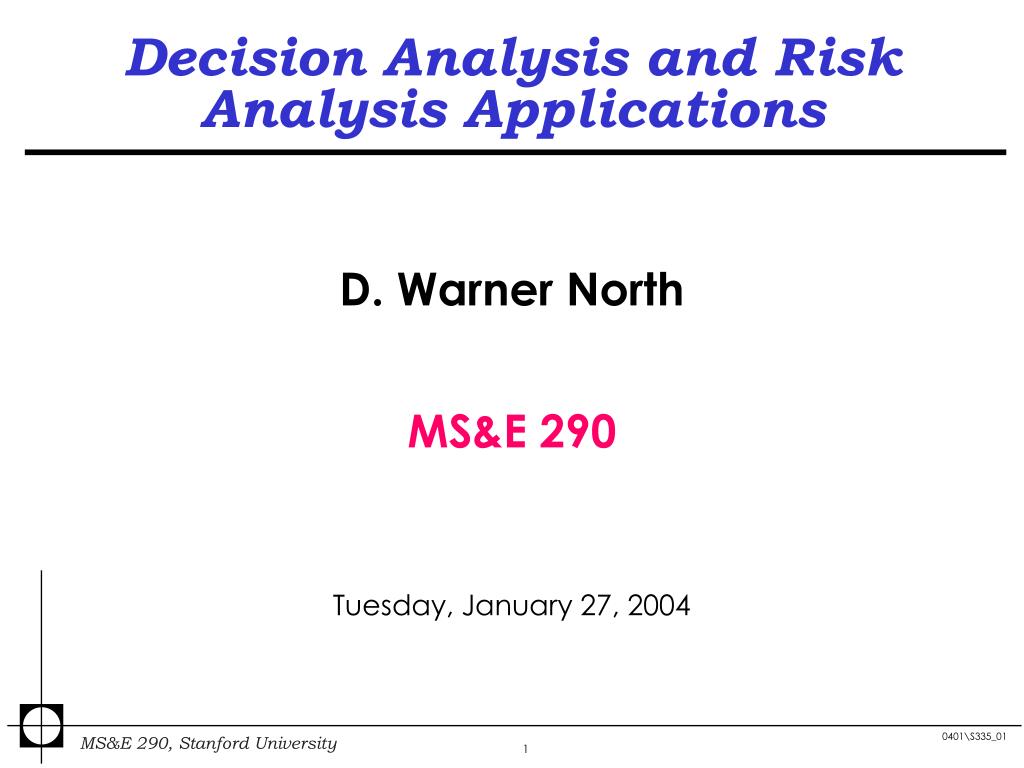 Decision Analysis and Risk Analysis Applications

D. Warner North

MS&E 290

Tuesday, January 27, 2004

MS&E 290, Stanford University

1

0401\S335_01